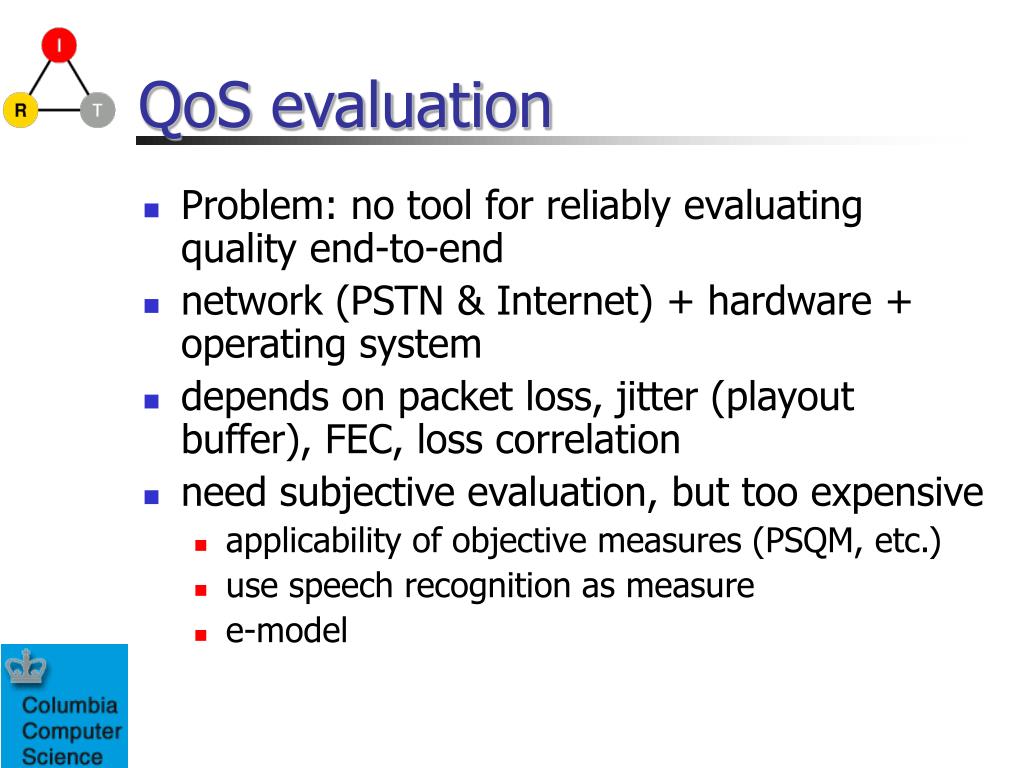 I
R
T

QoS evaluation

- Problem: no tool for reliably evaluating quality end-to-end
- network (PSTN & Internet) + hardware + operating system
- depends on packet loss, jitter (playout buffer), FEC, loss correlation
- need subjective evaluation, but too expensive
  - applicability of objective measures (PSQM, etc.)
  - use speech recognition as measure
  - e-model

Columbia Computer Science